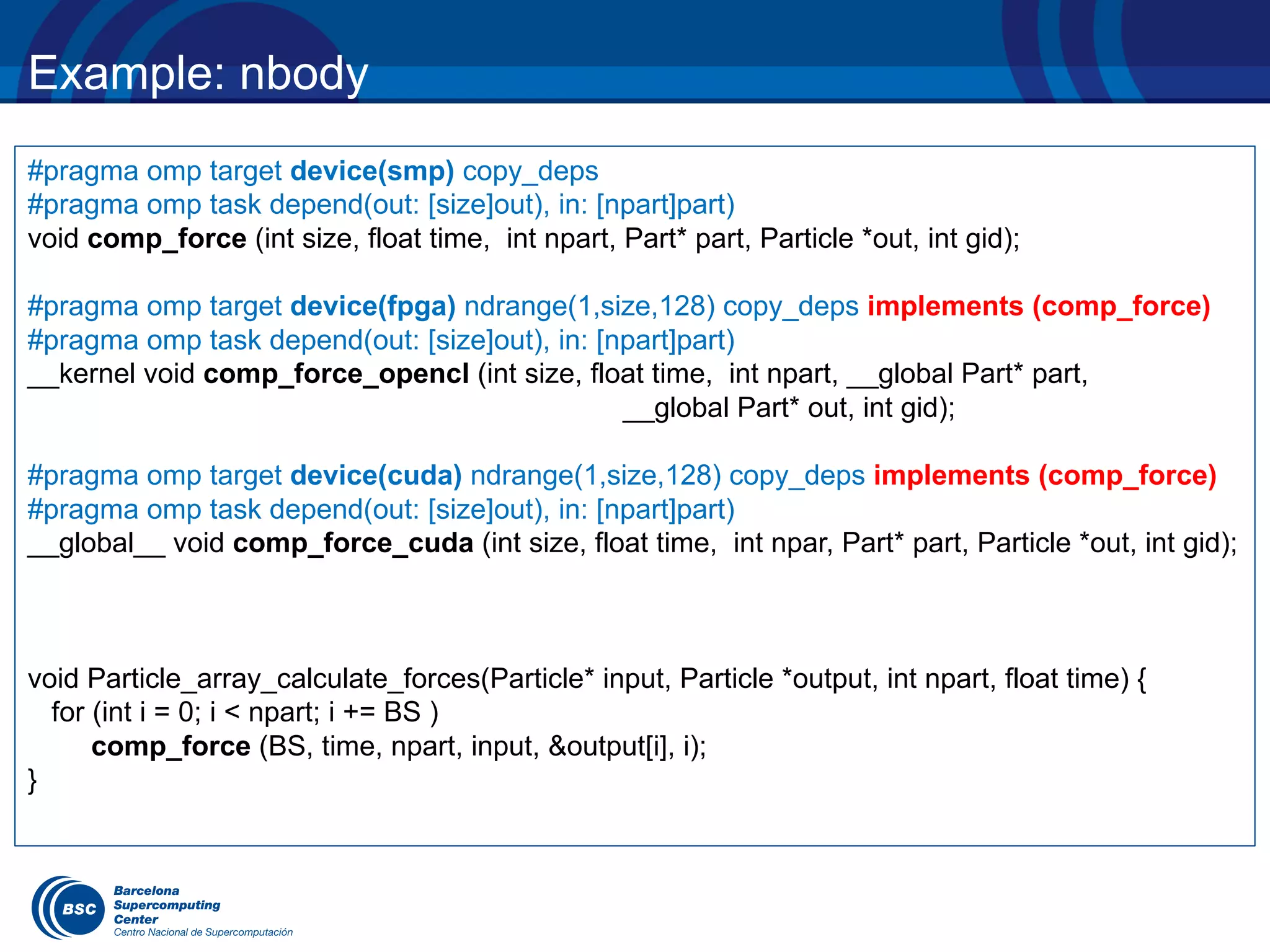 Example: nbody

#pragma omp target device(smp) copy_deps
#pragma omp task depend(out: [size]out), in: [npart]part)
void comp_force (int size, float time, int npart, Part* part, Particle *out, int gid);

#pragma omp target device(fpga) ndrange(1,size,128) copy_deps implements (comp_force)
#pragma omp task depend(out: [size]out), in: [npart]part)
__kernel void comp_force_opencl (int size, float time, int npart, __global Part* part,
__global Part* out, int gid);

#pragma omp target device(cuda) ndrange(1,size,128) copy_deps implements (comp_force)
#pragma omp task depend(out: [size]out), in: [npart]part)
__global__ void comp_force_cuda (int size, float time, int npar, Part* part, Particle *out, int gid);

void Particle_array_calculate_forces(Particle* input, Particle *output, int npart, float time) {
for (int i = 0; i < npart; i += BS )
comp_force (BS, time, npart, input, &output[i], i);
}

BSC
Barcelona
Supercomputing
Center
Centro Nacional de Supercomputación